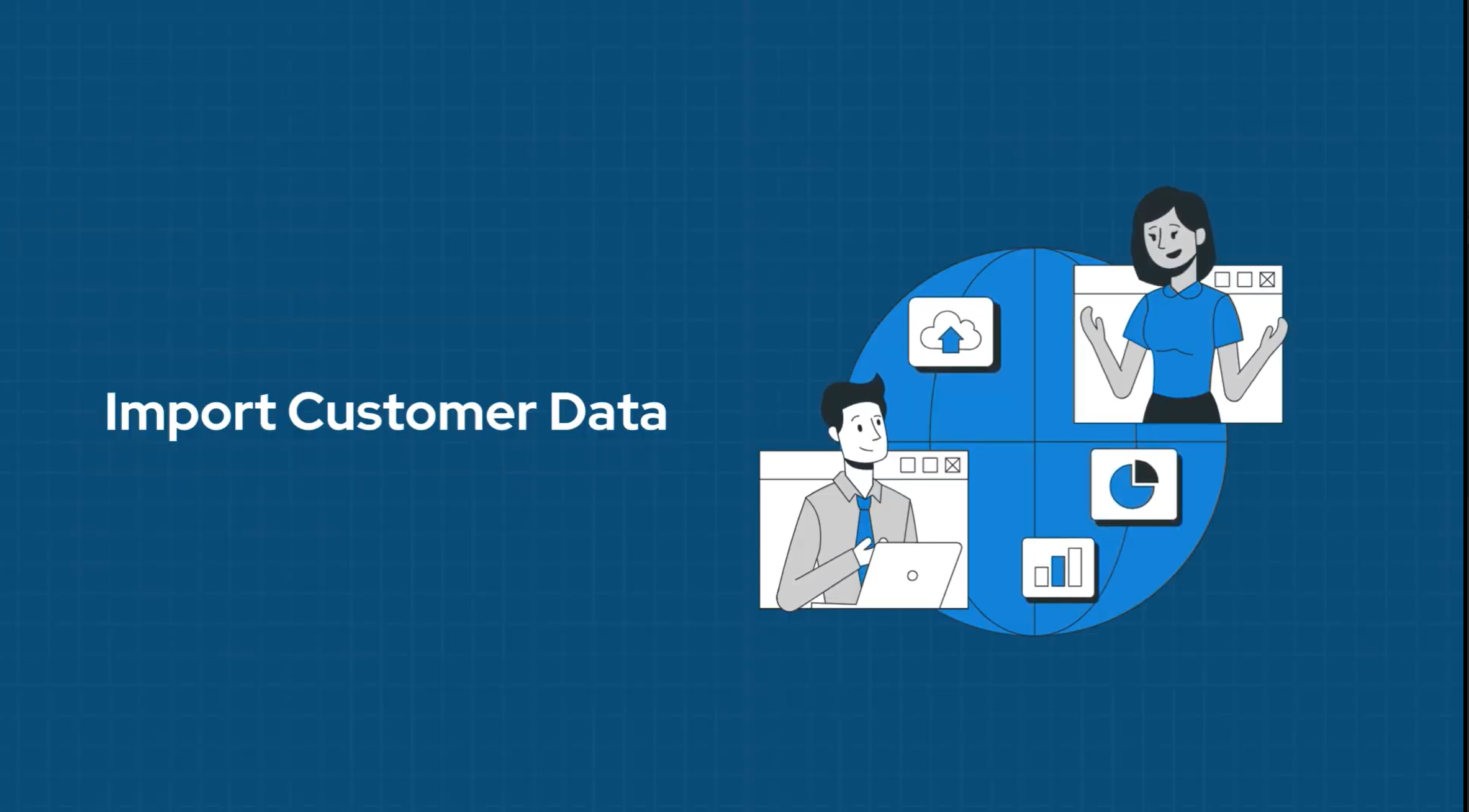 Import Customer Data